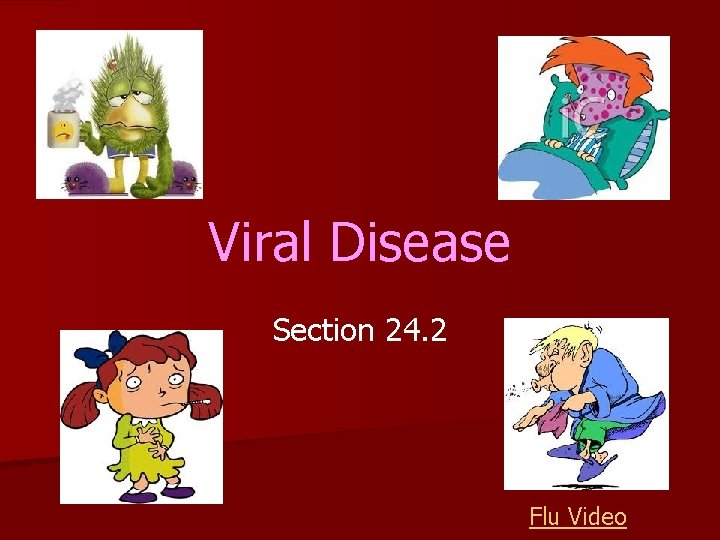 Viral Disease

Section 24.2

Flu Video